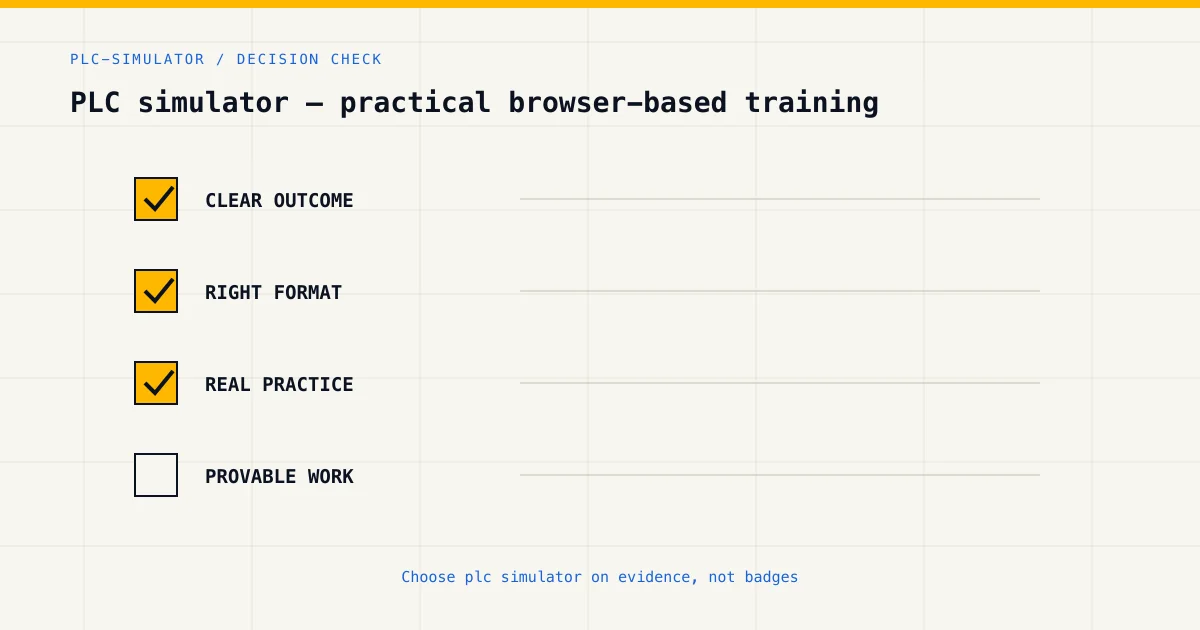 PLC-SIMULATOR / DECISION CHECK

PLC simulator — practical browser-based training

CLEAR OUTCOME

RIGHT FORMAT

REAL PRACTICE

PROVABLE WORK

Choose plc simulator on evidence, not badges